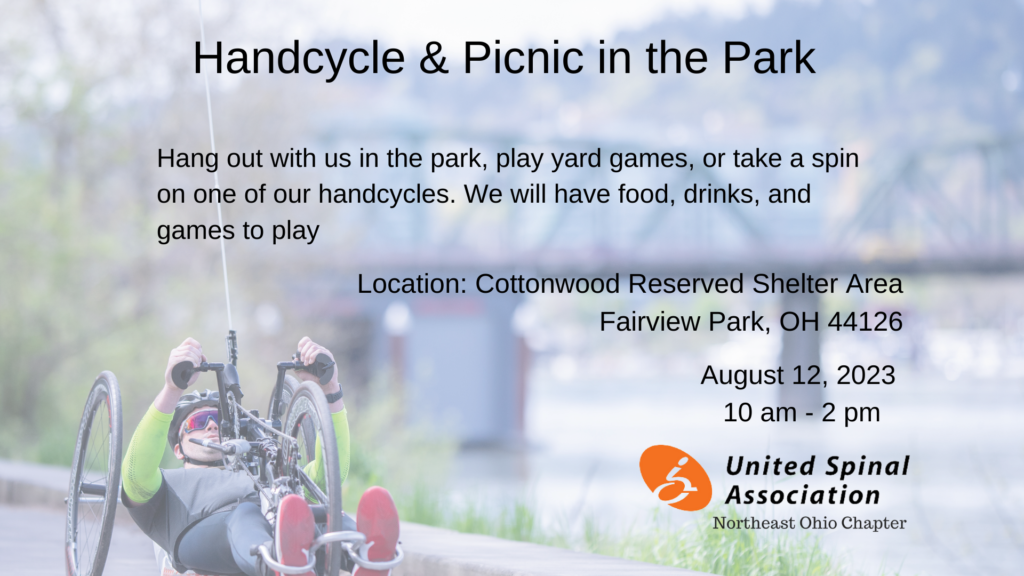 Handcycle & Picnic in the Park

Hang out with us in the park, play yard games, or take a spin on one of our handcycles. We will have food, drinks, and games to play

Location: Cottonwood Reserved Shelter Area
Fairview Park, OH 44126

August 12, 2023
10 am - 2 pm

United Spinal Association
Northeast Ohio Chapter